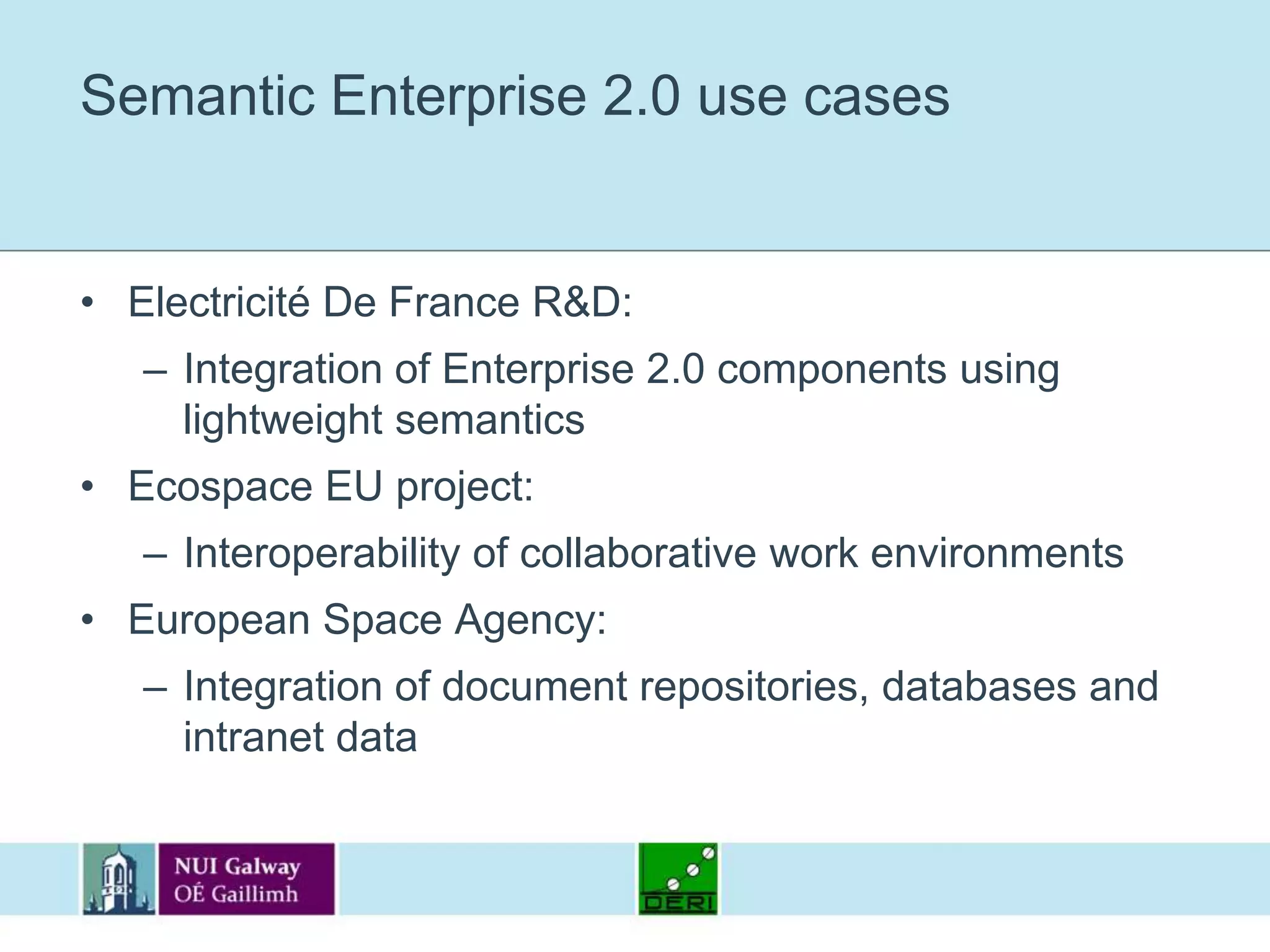 Semantic Enterprise 2.0 use cases

• Electricité De France R&D:
– Integration of Enterprise 2.0 components using lightweight semantics
• Ecospace EU project:
– Interoperability of collaborative work environments
• European Space Agency:
– Integration of document repositories, databases and intranet data

NUI Galway
OÉ Gaillimh

DERI